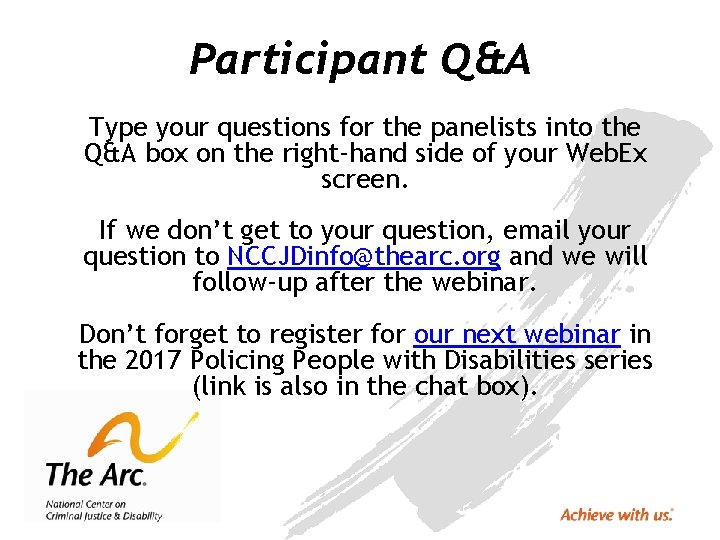 Participant Q&A

Type your questions for the panelists into the Q&A box on the right-hand side of your WebEx screen.

If we don't get to your question, email your question to NCCJDinfo@thearc.org and we will follow-up after the webinar.

Don't forget to register for our next webinar in the 2017 Policing People with Disabilities series (link is also in the chat box).

The Arc.
National Center on Criminal Justice & Disability

Achieve with us.